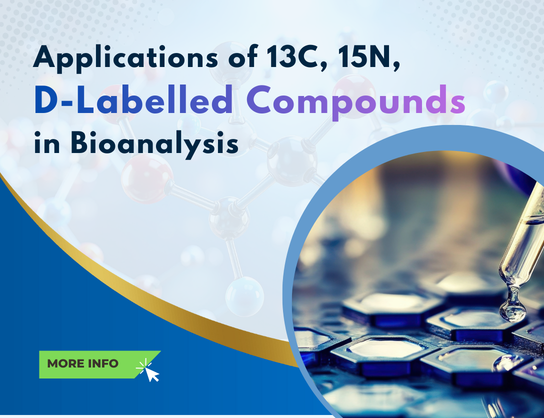 Applications of 13C, 15N, D-Labelled Compounds in Bioanalysis

MORE INFO